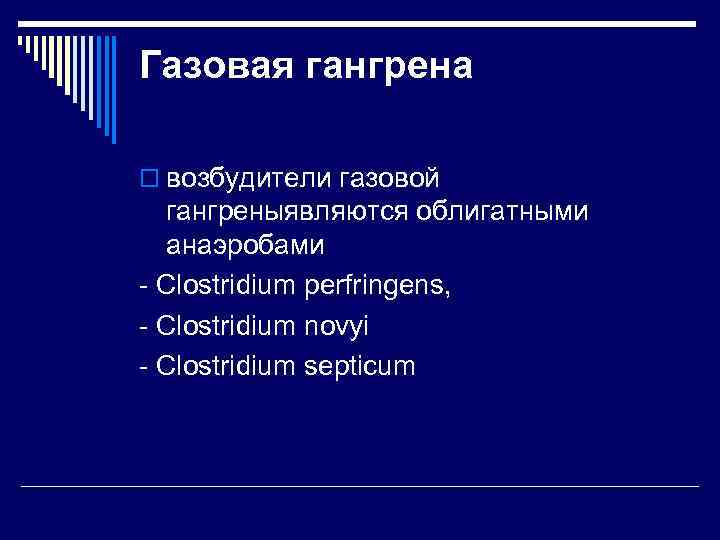 Газовая гангрена

возбудители газовой гангреныявляются облигатными анаэробами

- Clostridium perfringens,

- Clostridium novyi

- Clostridium septicum